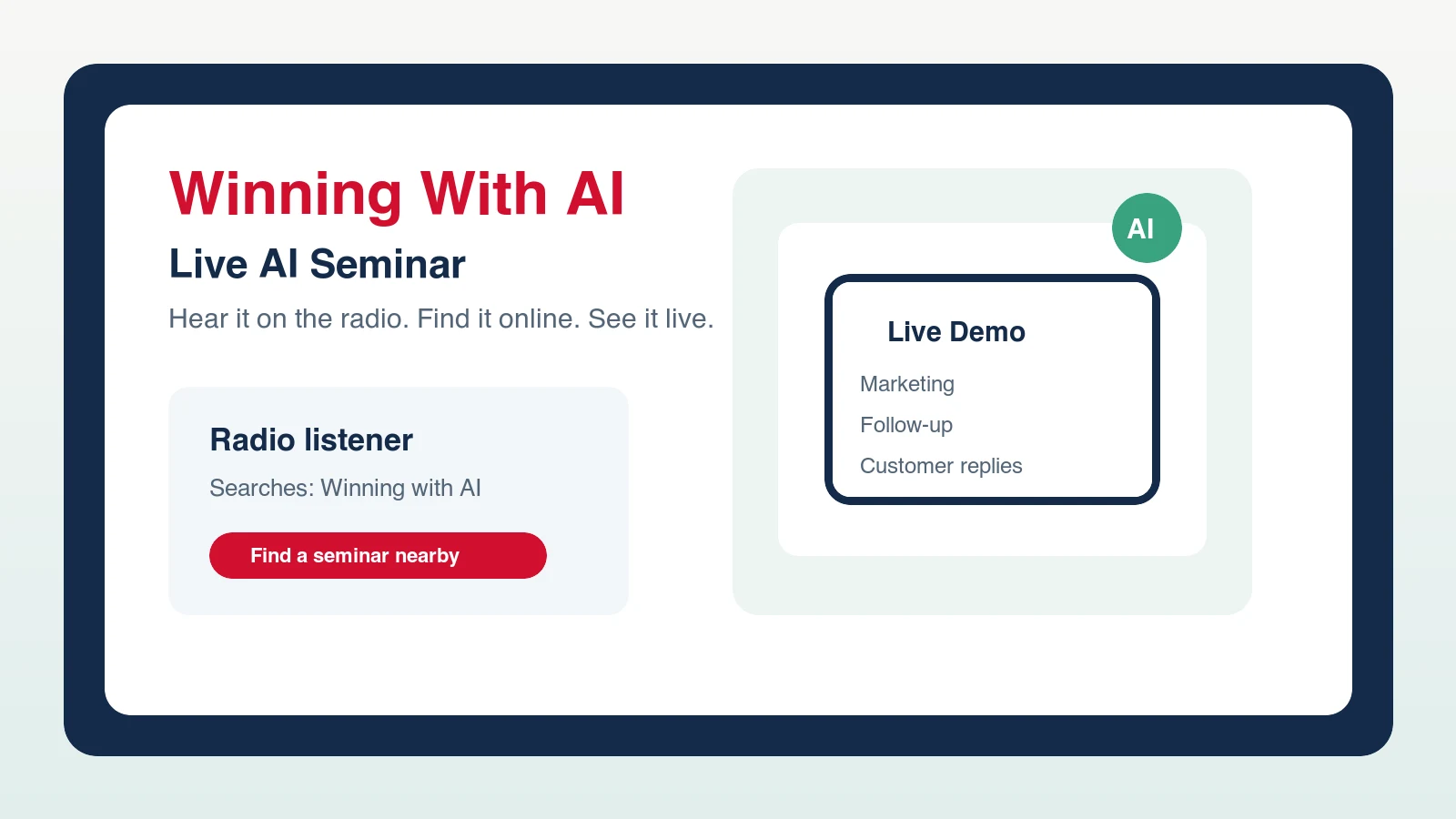 Winning With AI

Live AI Seminar

Hear it on the radio. Find it online. See it live.

Radio listener

Searches: Winning with AI

Find a seminar nearby

AI

Live Demo

Marketing

Follow-up

Customer replies